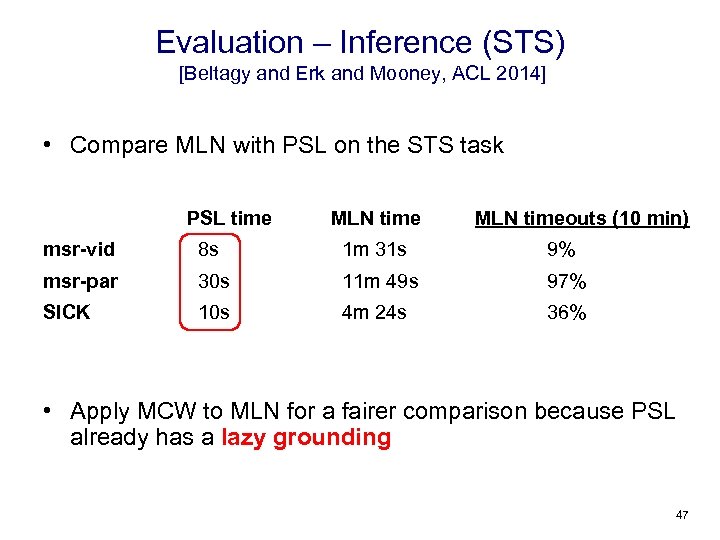 Evaluation – Inference (STS)
[Beltagy and Erk and Mooney, ACL 2014]

• Compare MLN with PSL on the STS task

| | PSL time | MLN time | MLN timeouts (10 min) |
|---|---|---|---|
| msr-vid | 8s | 1m 31s | 9% |
| msr-par | 30s | 11m 49s | 97% |
| SICK | 10s | 4m 24s | 36% |

• Apply MCW to MLN for a fairer comparison because PSL already has a lazy grounding

47